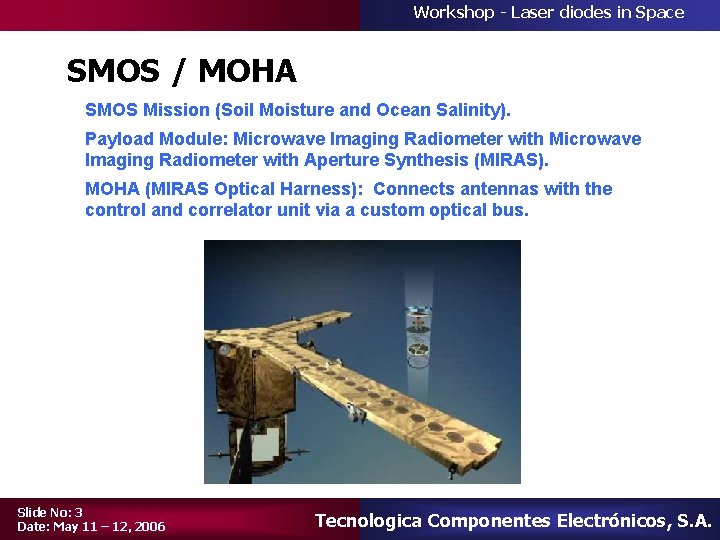 Workshop - Laser diodes in Space

SMOS / MOHA

SMOS Mission (Soil Moisture and Ocean Salinity).

Payload Module: Microwave Imaging Radiometer with Microwave Imaging Radiometer with Aperture Synthesis (MIRAS).

MOHA (MIRAS Optical Harness): Connects antennas with the control and correlator unit via a custom optical bus.

Slide No: 3
Date: May 11 – 12, 2006

Tecnologica Componentes Electrónicos, S.A.